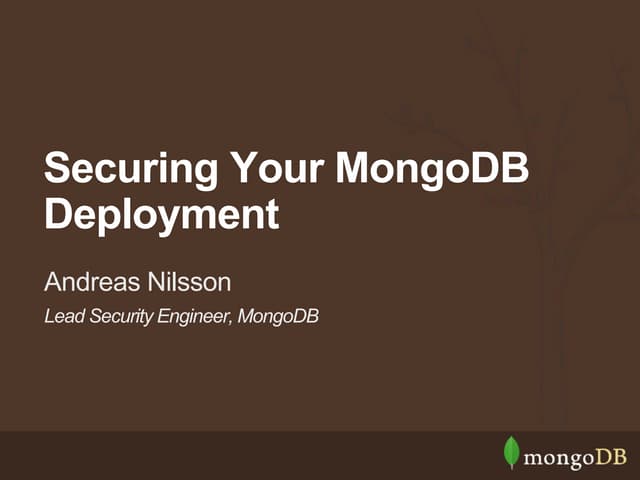 Securing Your MongoDB Deployment

Andreas Nilsson

Lead Security Engineer, MongoDB

mongoDB